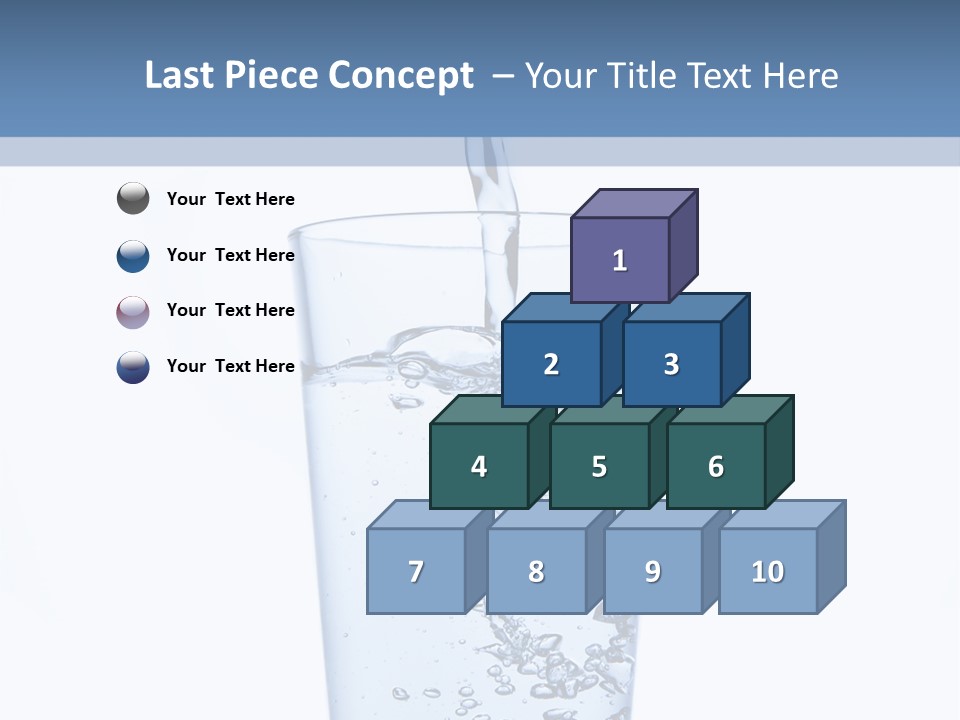 Last Piece Concept – Your Title Text Here

Your Text Here

Your Text Here

Your Text Here

Your Text Here

1

2

3

4

5

6

7

8

9

10